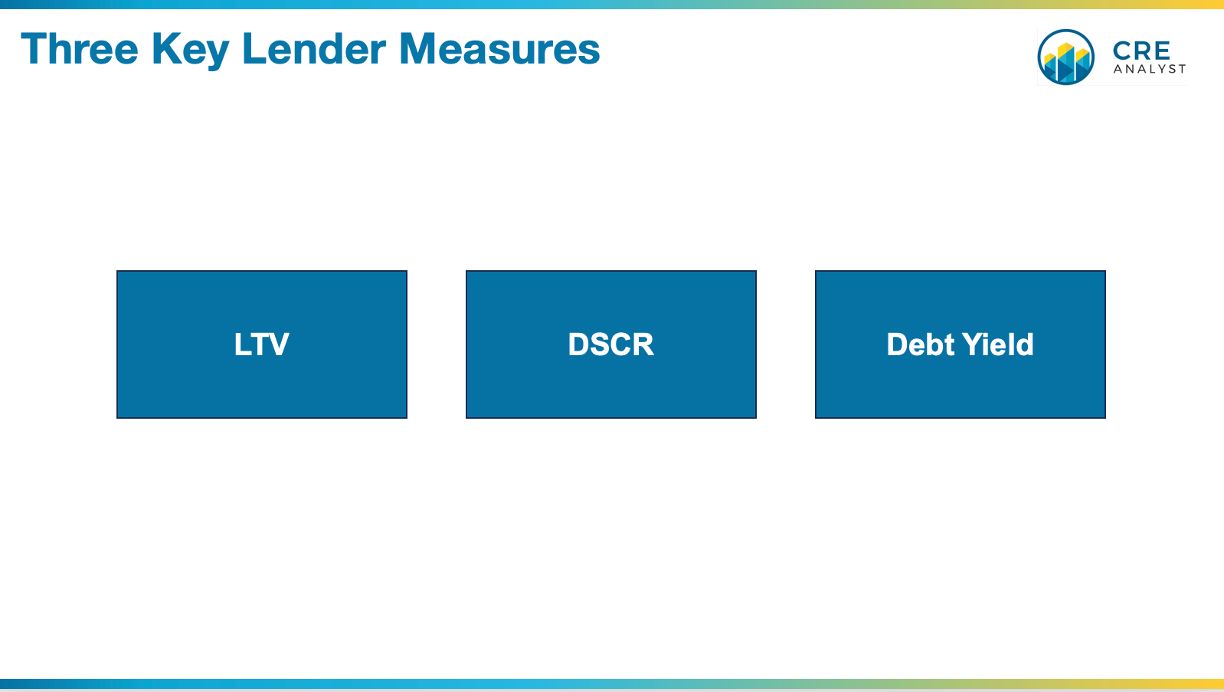 Three Key Lender Measures

CRE
ANALYST

LTV

DSCR

Debt Yield